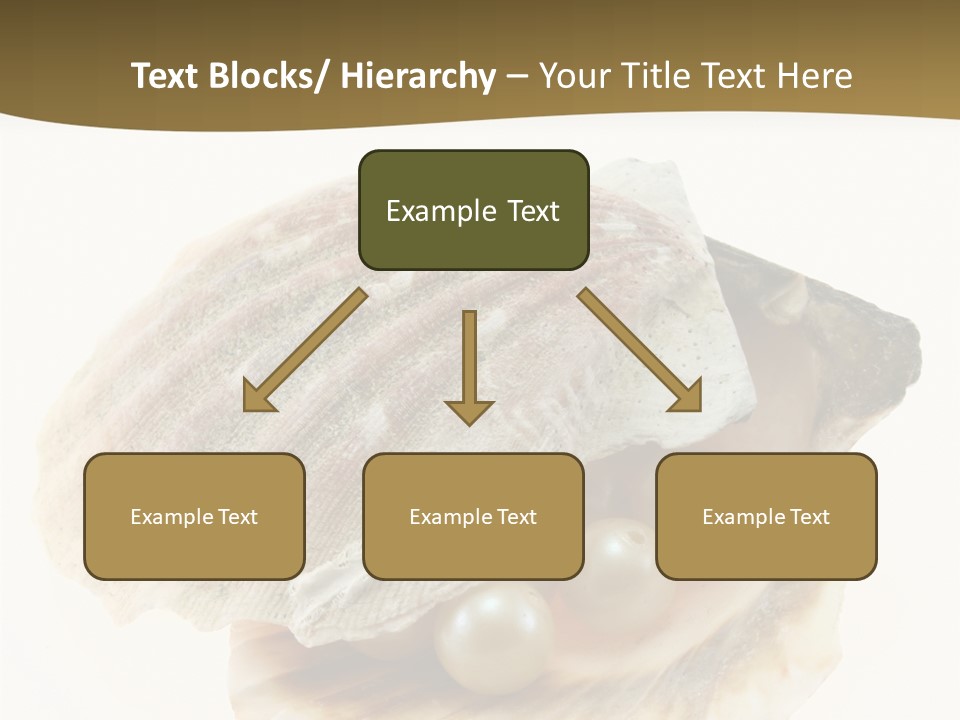 Text Blocks/ Hierarchy – Your Title Text Here

Example Text

Example Text

Example Text

Example Text